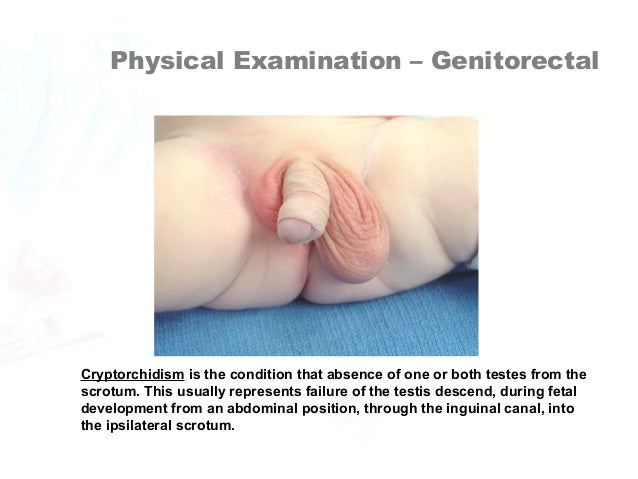 Physical Examination – Genitorectal

Cryptorchidism is the condition that absence of one or both testes from the scrotum. This usually represents failure of the testis descend, during fetal development from an abdominal position, through the inguinal canal, into the ipsilateral scrotum.